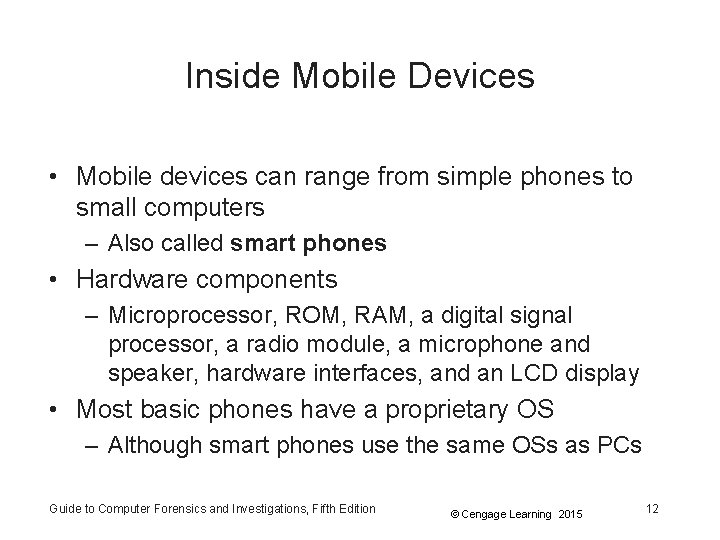 Inside Mobile Devices

• Mobile devices can range from simple phones to small computers
– Also called smart phones
• Hardware components
– Microprocessor, ROM, RAM, a digital signal processor, a radio module, a microphone and speaker, hardware interfaces, and an LCD display
• Most basic phones have a proprietary OS
– Although smart phones use the same OSs as PCs

Guide to Computer Forensics and Investigations, Fifth Edition
© Cengage Learning 2015
12